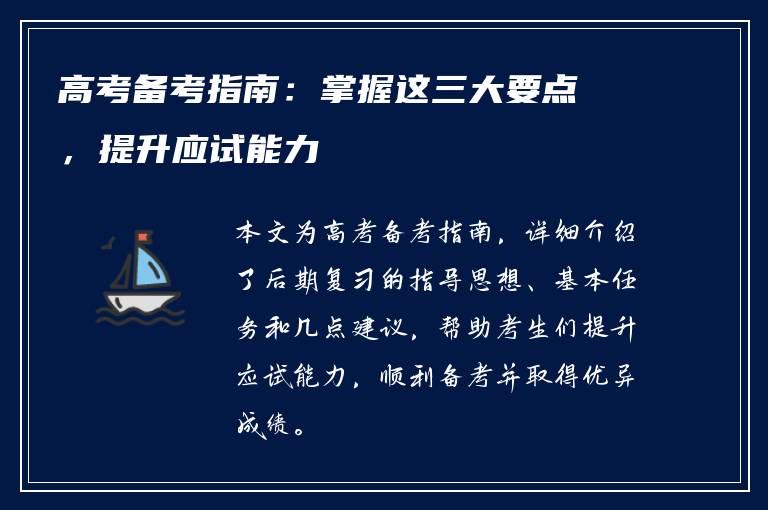 高考备考指南：掌握这三大要点，提升应试能力

本文为高考备考指南，详细介绍了后期复习的指导思想、基本任务和几点建议，帮助考生们提升应试能力，顺利备考并取得优异成绩。